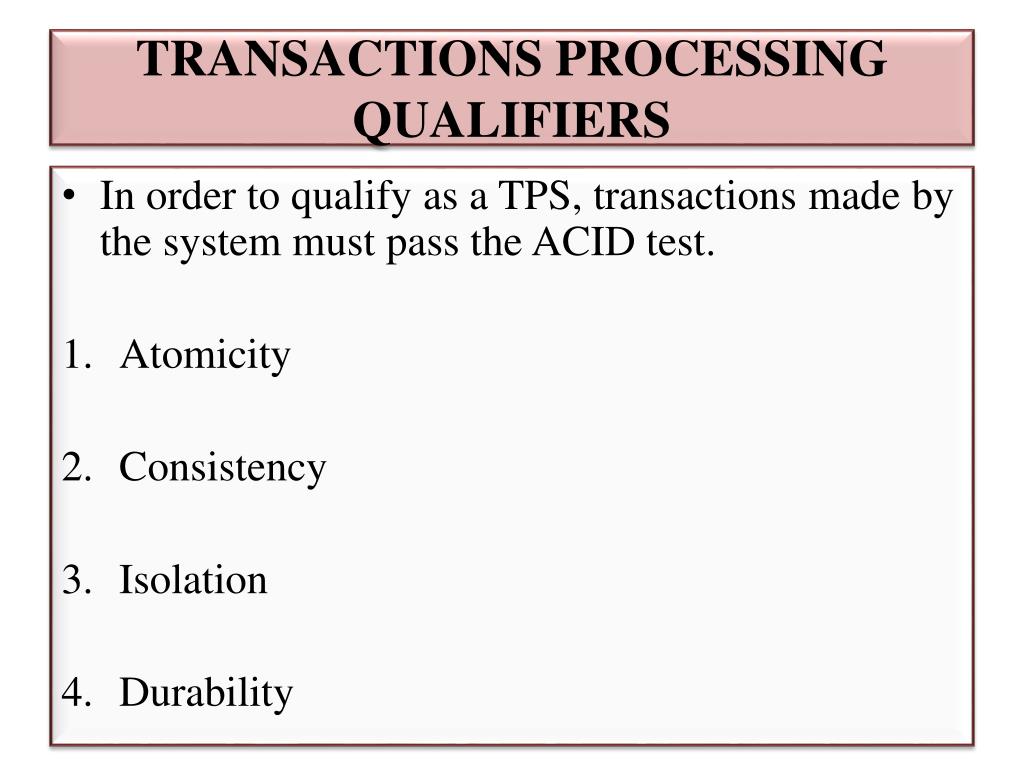 TRANSACTIONS PROCESSING QUALIFIERS

• In order to qualify as a TPS, transactions made by the system must pass the ACID test.

1. Atomicity

2. Consistency

3. Isolation

4. Durability